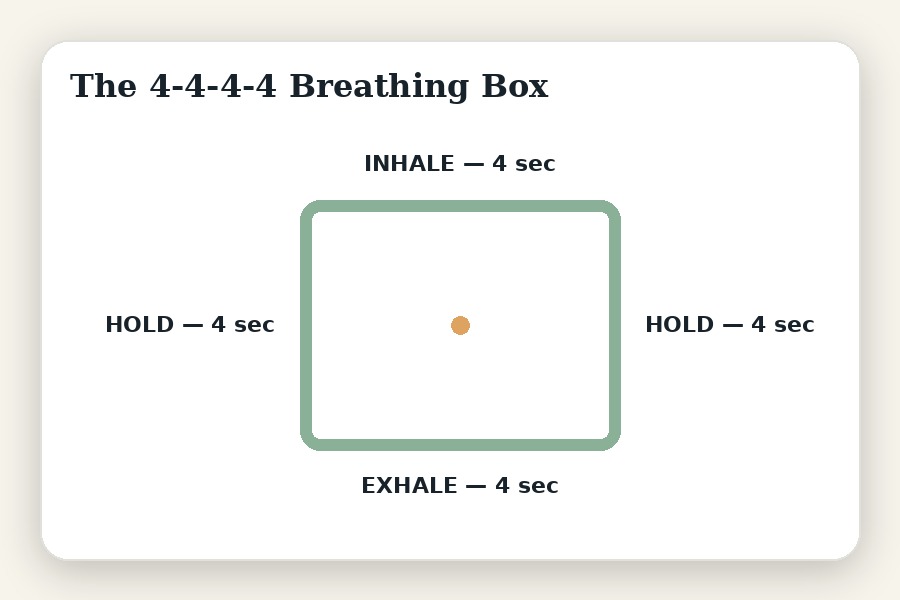 The 4-4-4-4 Breathing Box

INHALE — 4 sec

HOLD — 4 sec

HOLD — 4 sec

EXHALE — 4 sec